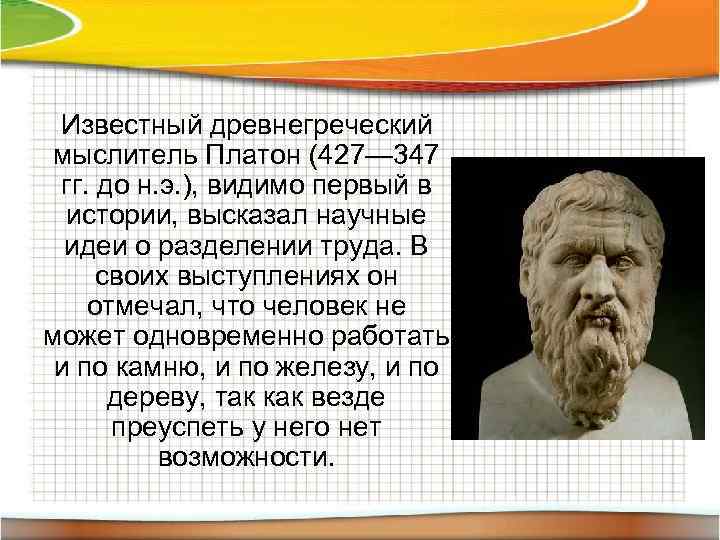 Известный древнегреческий мыслитель Платон (427—347 гг. до н.э.), видимо первый в истории, высказал научные идеи о разделении труда. В своих выступлениях он отмечал, что человек не может одновременно работать и по камню, и по железу, и по дереву, так как везде преуспеть у него нет возможности.